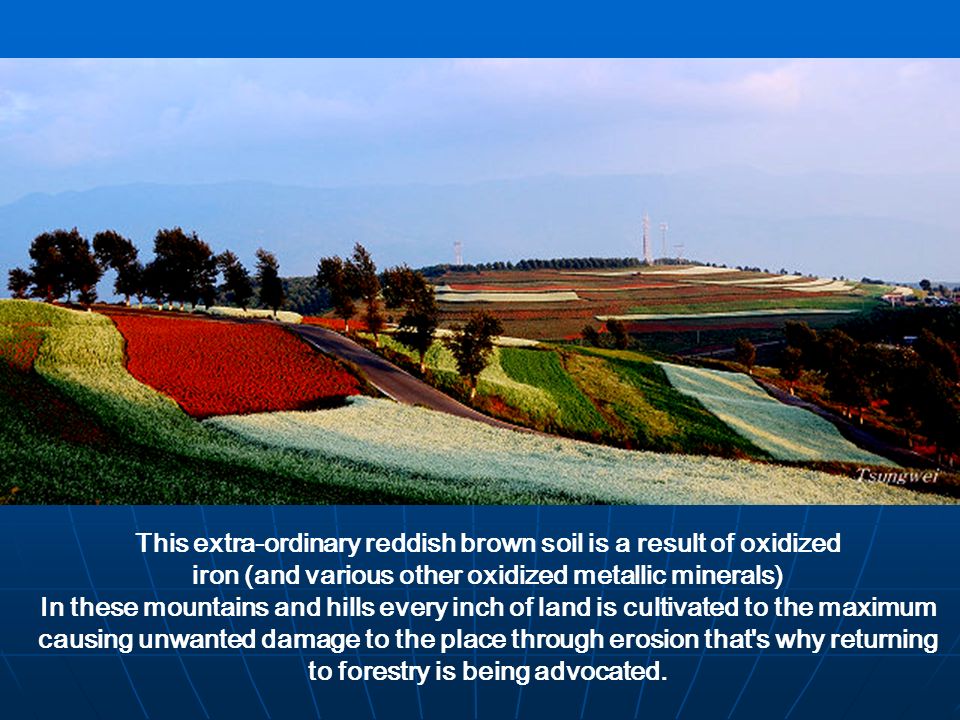 Tsungwei

This extra-ordinary reddish brown soil is a result of oxidized iron (and various other oxidized metallic minerals)
In these mountains and hills every inch of land is cultivated to the maximum causing unwanted damage to the place through erosion that's why returning to forestry is being advocated.